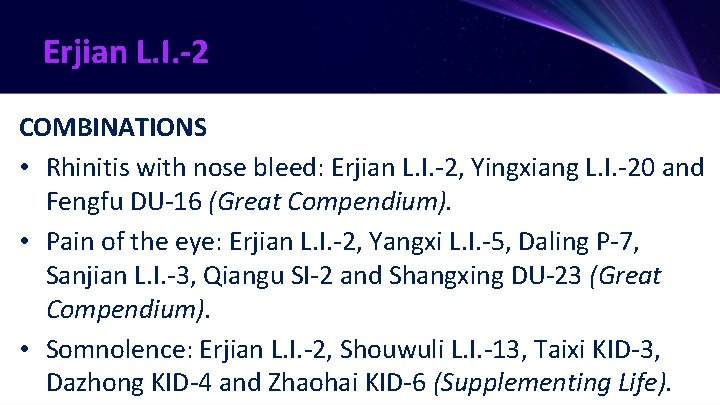 Erjian L.I.-2

COMBINATIONS

• Rhinitis with nose bleed: Erjian L.I.-2, Yingxiang L.I.-20 and Fengfu DU-16 (Great Compendium).

• Pain of the eye: Erjian L.I.-2, Yangxi L.I.-5, Daling P-7, Sanjian L.I.-3, Qiangu SI-2 and Shangxing DU-23 (Great Compendium).

• Somnolence: Erjian L.I.-2, Shouwuli L.I.-13, Taixi KID-3, Dazhong KID-4 and Zhaohai KID-6 (Supplementing Life).